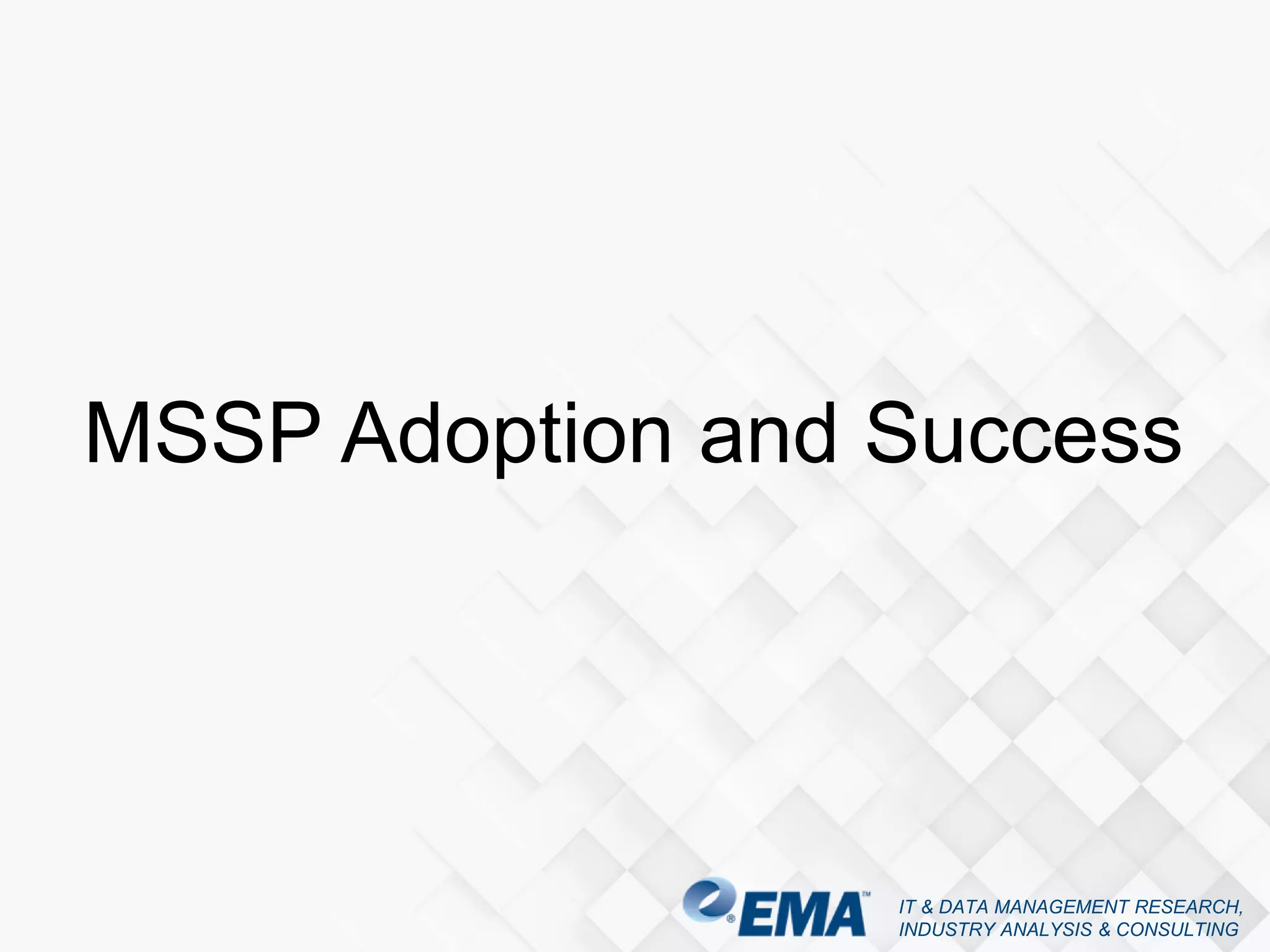 MSSP Adoption and Success

EMA™

IT & DATA MANAGEMENT RESEARCH, INDUSTRY ANALYSIS & CONSULTING